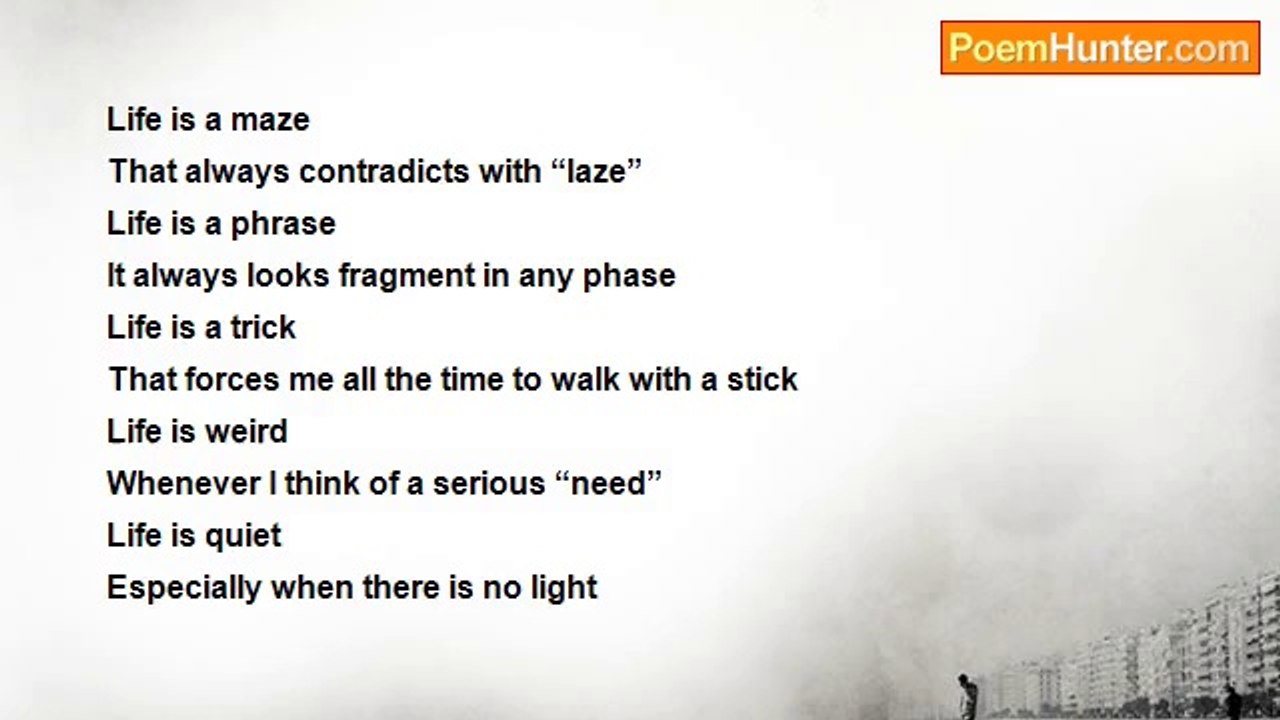 PoemHunter.com

Life is a maze
That always contradicts with “laze”
Life is a phrase
It always looks fragment in any phase
Life is a trick
That forces me all the time to walk with a stick
Life is weird
Whenever I think of a serious “need”
Life is quiet
Especially when there is no light